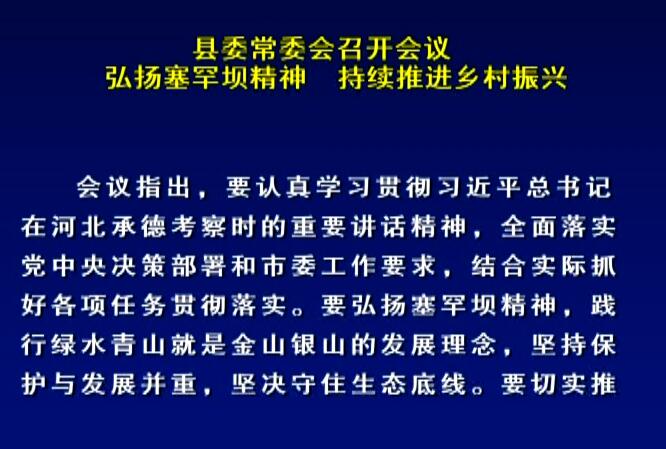 县委常委会召开会议
弘扬塞罕坝精神　持续推进乡村振兴

会议指出，要认真学习贯彻习近平总书记在河北承德考察时的重要讲话精神，全面落实党中央决策部署和市委工作要求，结合实际抓好各项任务贯彻落实。要弘扬塞罕坝精神，践行绿水青山就是金山银山的发展理念，坚持保护与发展并重，坚决守住生态底线。要切实推